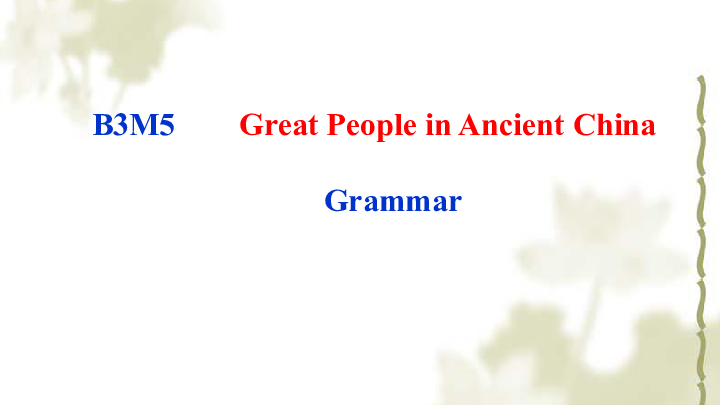 B3M5 Great People in Ancient China

Grammar